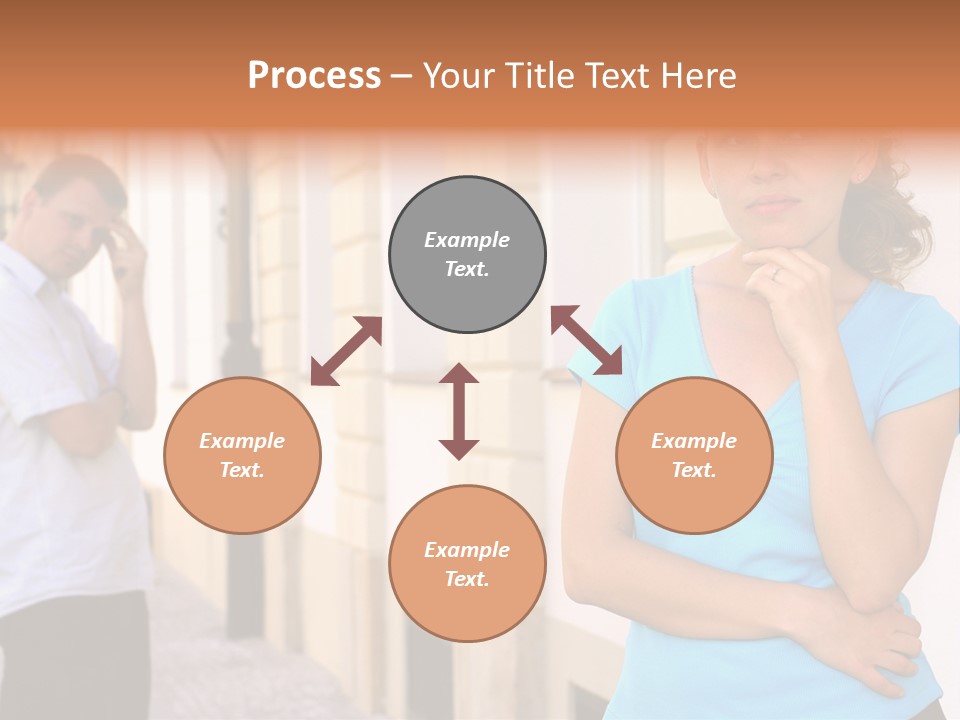 Process – Your Title Text Here

Example Text.

Example Text.

Example Text.

Example Text.